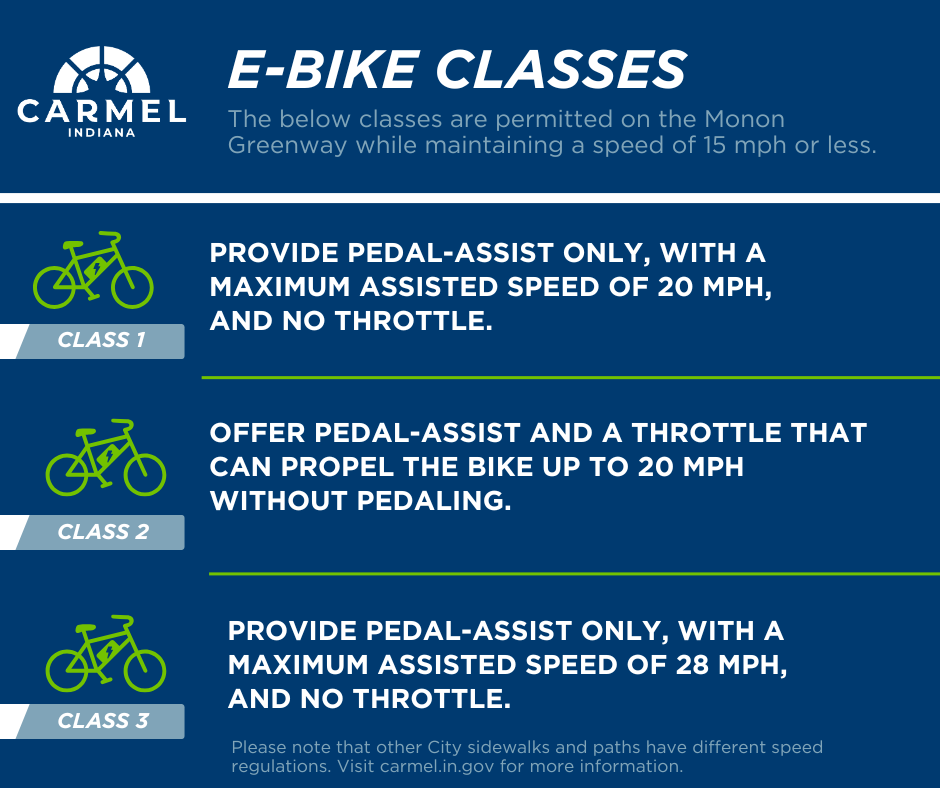 CARMEL
INDIANA

E-BIKE CLASSES

The below classes are permitted on the Monon Greenway while maintaining a speed of 15 mph or less.

CLASS 1

PROVIDE PEDAL-ASSIST ONLY, WITH A MAXIMUM ASSISTED SPEED OF 20 MPH, AND NO THROTTLE.

CLASS 2

OFFER PEDAL-ASSIST AND A THROTTLE THAT CAN PROPEL THE BIKE UP TO 20 MPH WITHOUT PEDALING.

CLASS 3

PROVIDE PEDAL-ASSIST ONLY, WITH A MAXIMUM ASSISTED SPEED OF 28 MPH, AND NO THROTTLE.

Please note that other City sidewalks and paths have different speed regulations. Visit carmel.in.gov for more information.